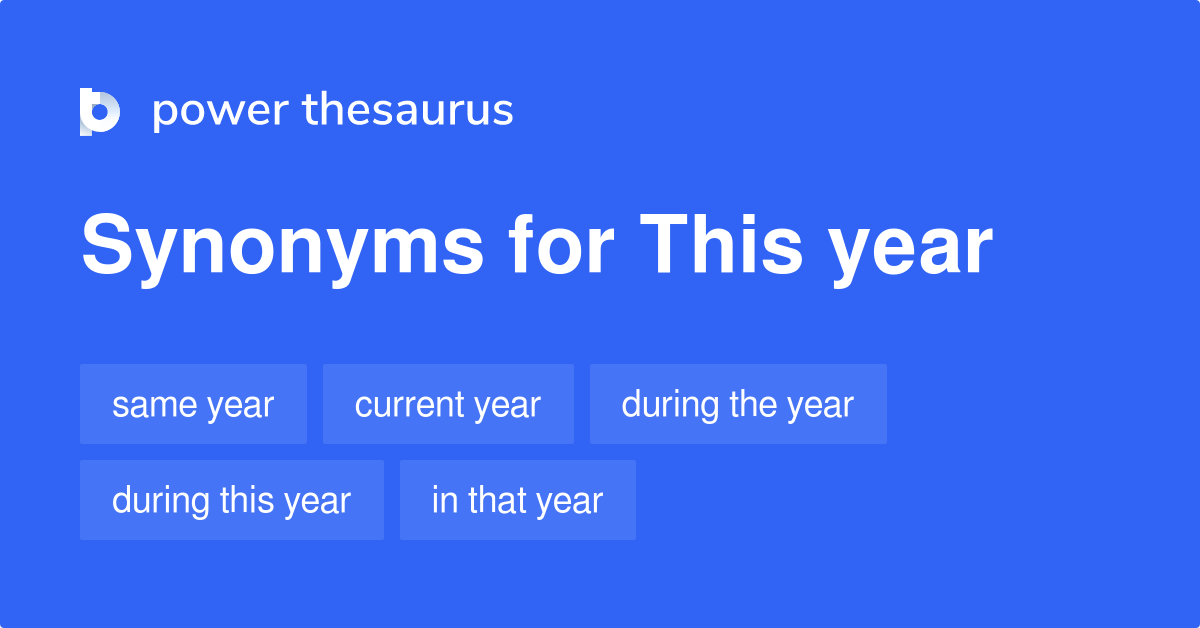 power thesaurus

Synonyms for This year

same year
current year
during the year
during this year
in that year